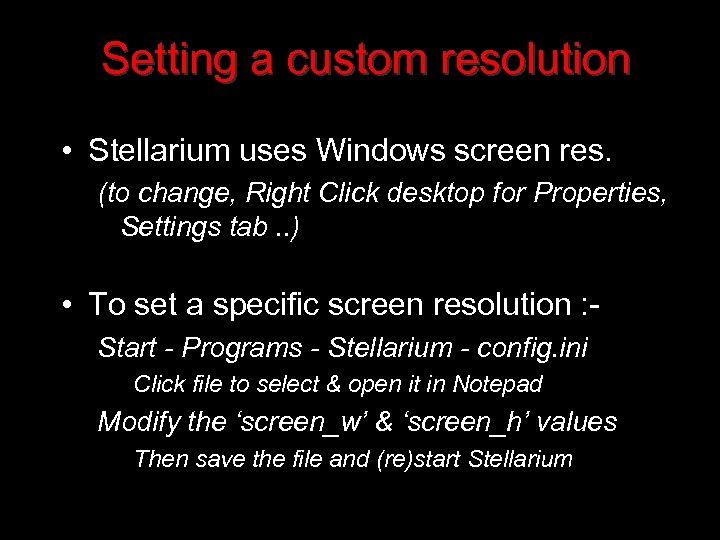 Setting a custom resolution

• Stellarium uses Windows screen res.

(to change, Right Click desktop for Properties, Settings tab ..)

• To set a specific screen resolution :-

Start - Programs - Stellarium - config.ini

Click file to select & open it in Notepad

Modify the ‘screen_w’ & ‘screen_h’ values

Then save the file and (re)start Stellarium